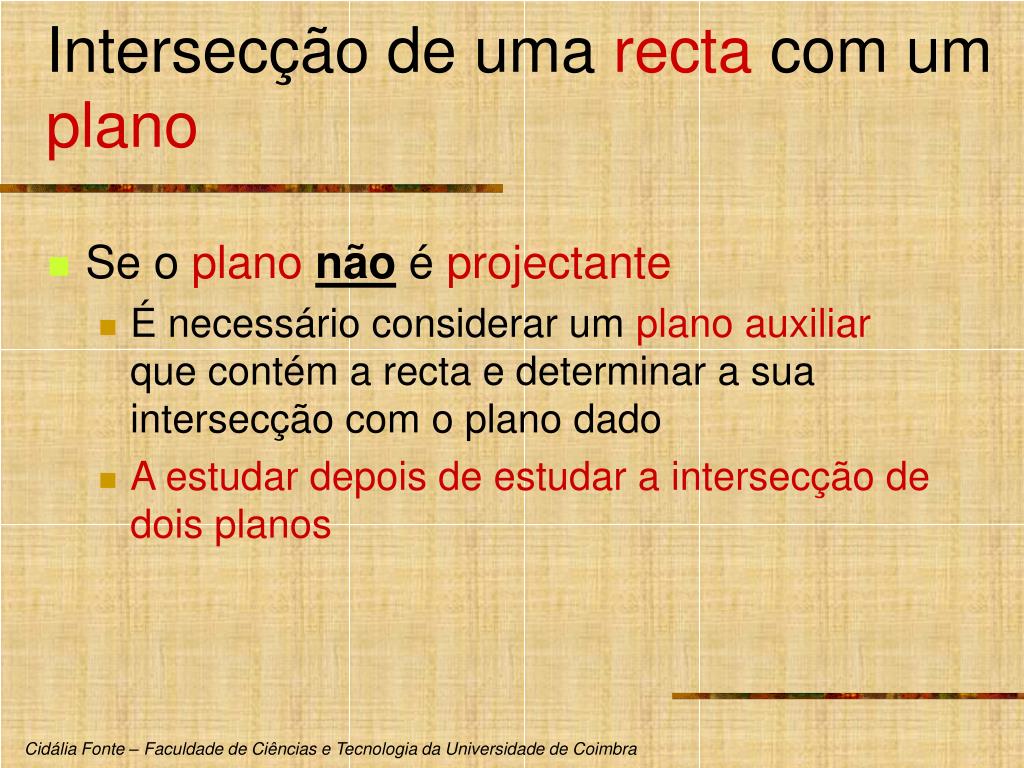 Intersecção de uma recta com um plano

Se o plano não é projectante

É necessário considerar um plano auxiliar que contém a recta e determinar a sua intersecção com o plano dado

A estudar depois de estudar a intersecção de dois planos

Cidália Fonte – Faculdade de Ciências e Tecnologia da Universidade de Coimbra